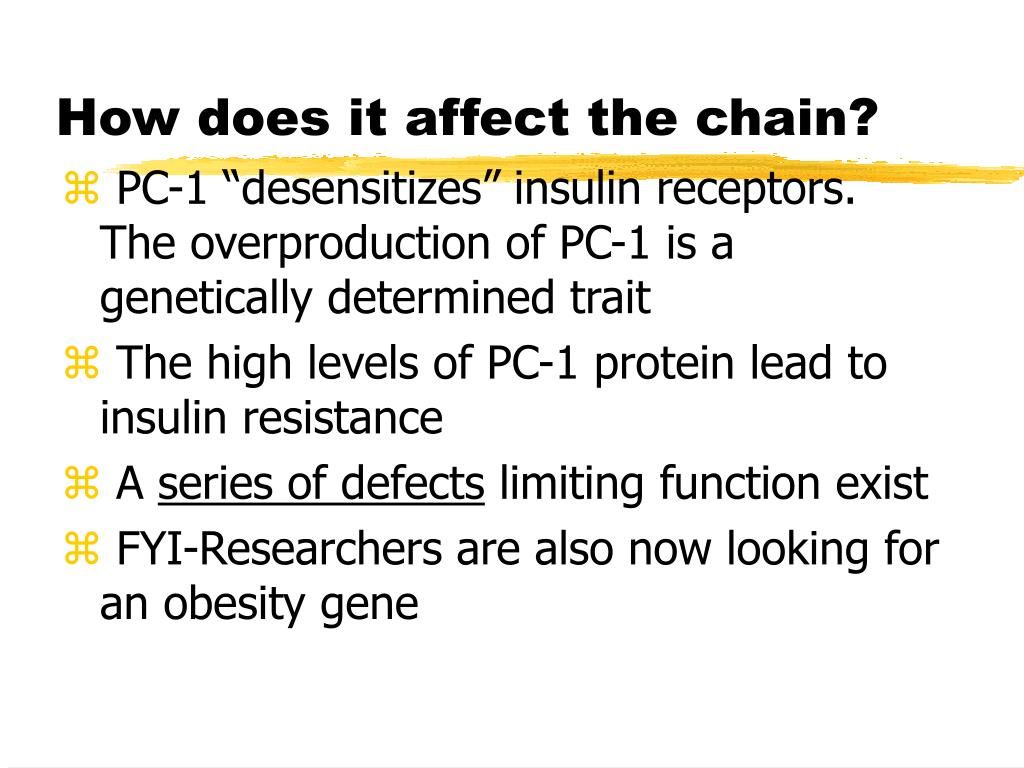 How does it affect the chain?

⌘ PC-1 “desensitizes” insulin receptors. The overproduction of PC-1 is a genetically determined trait

⌘ The high levels of PC-1 protein lead to insulin resistance

⌘ A series of defects limiting function exist

⌘ FYI-Researchers are also now looking for an obesity gene